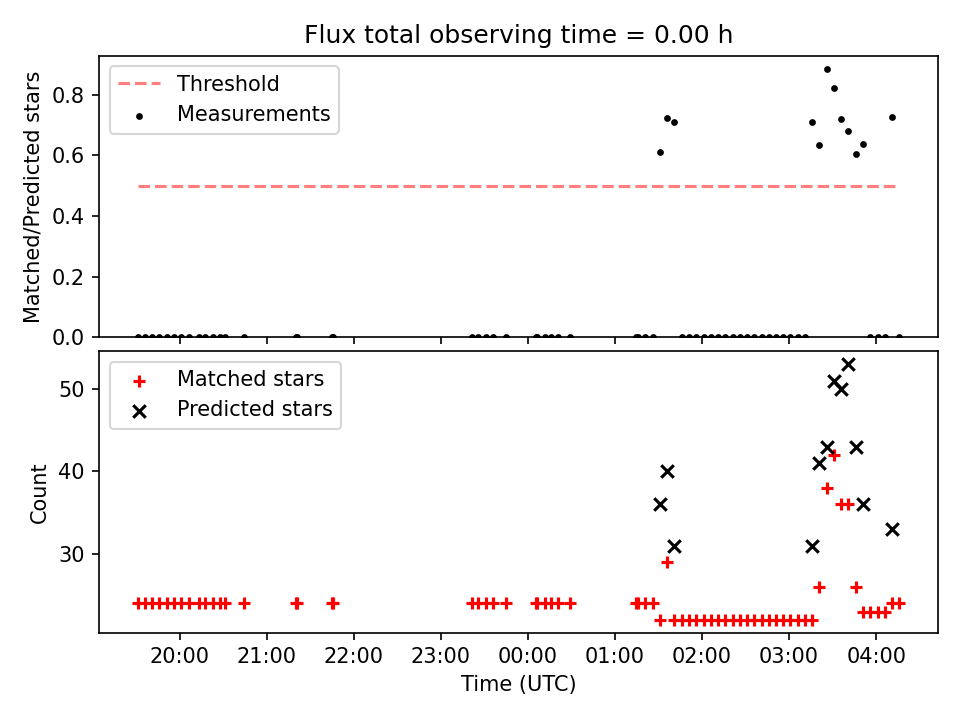 Flux total observing time = 0.00 h

Threshold
Measurements

Matched/Predicted stars

0.8
0.6
0.4
0.2
0.0

Matched stars
Predicted stars

Count

50
40
30

20:00
21:00
22:00
23:00
00:00
01:00
02:00
03:00
04:00

Time (UTC)